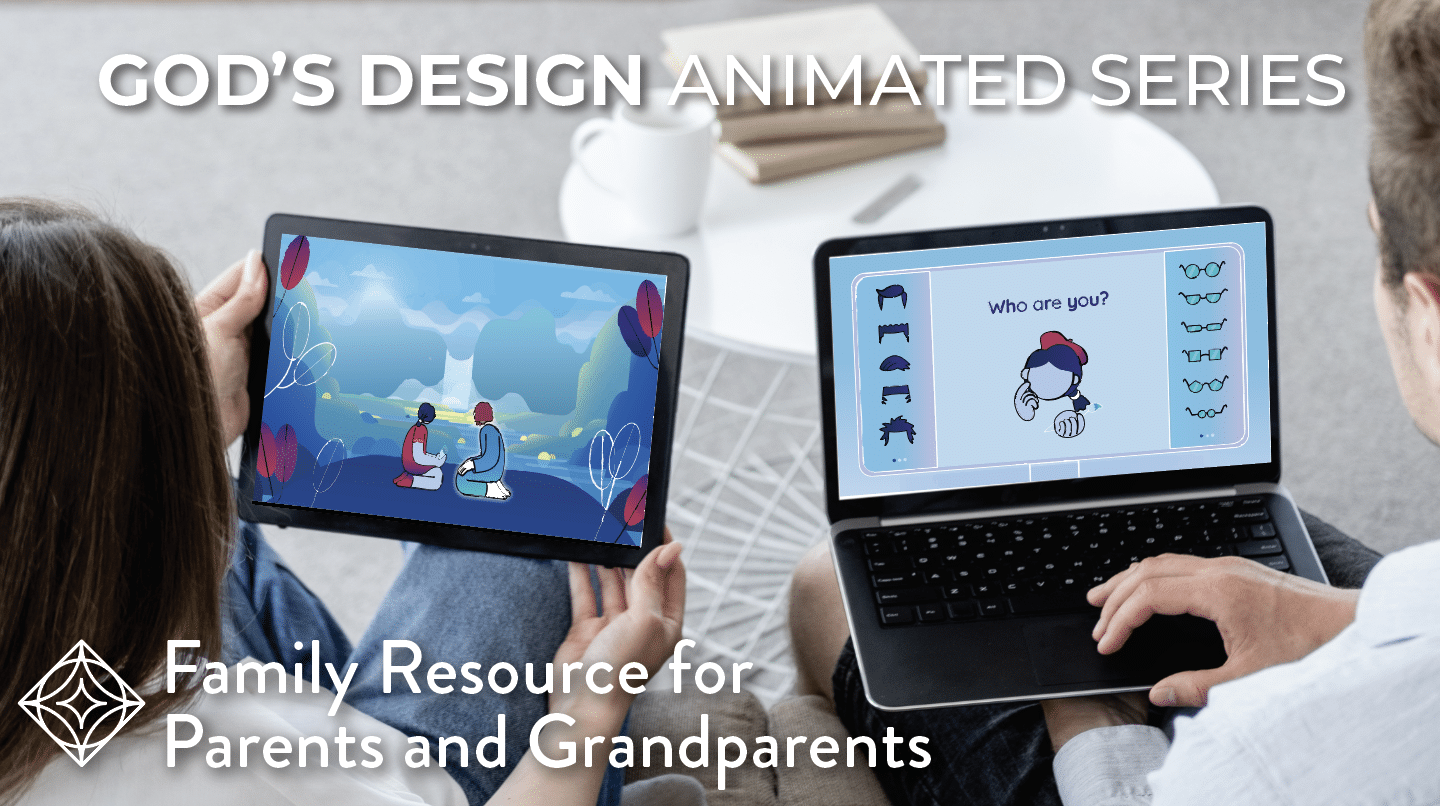 GOD'S DESIGN ANIMATED SERIES

Who are you?

Family Resource for Parents and Grandparents